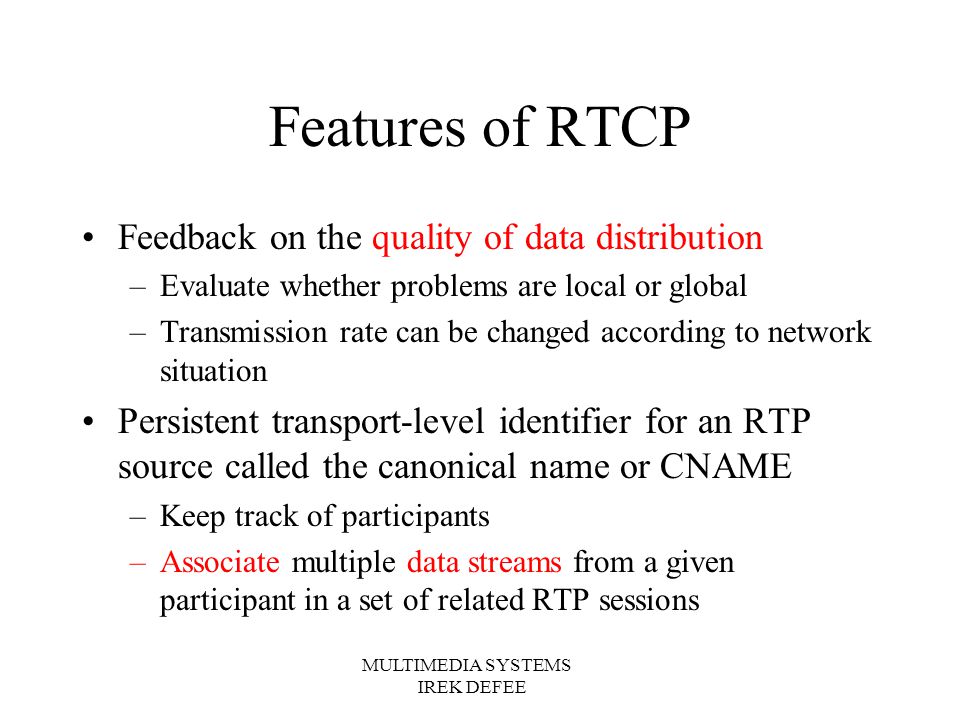 Features of RTCP

• Feedback on the quality of data distribution
– Evaluate whether problems are local or global
– Transmission rate can be changed according to network situation

• Persistent transport-level identifier for an RTP source called the canonical name or CNAME
– Keep track of participants
– Associate multiple data streams from a given participant in a set of related RTP sessions

MULTIMEDIA SYSTEMS
IREK DEFEE